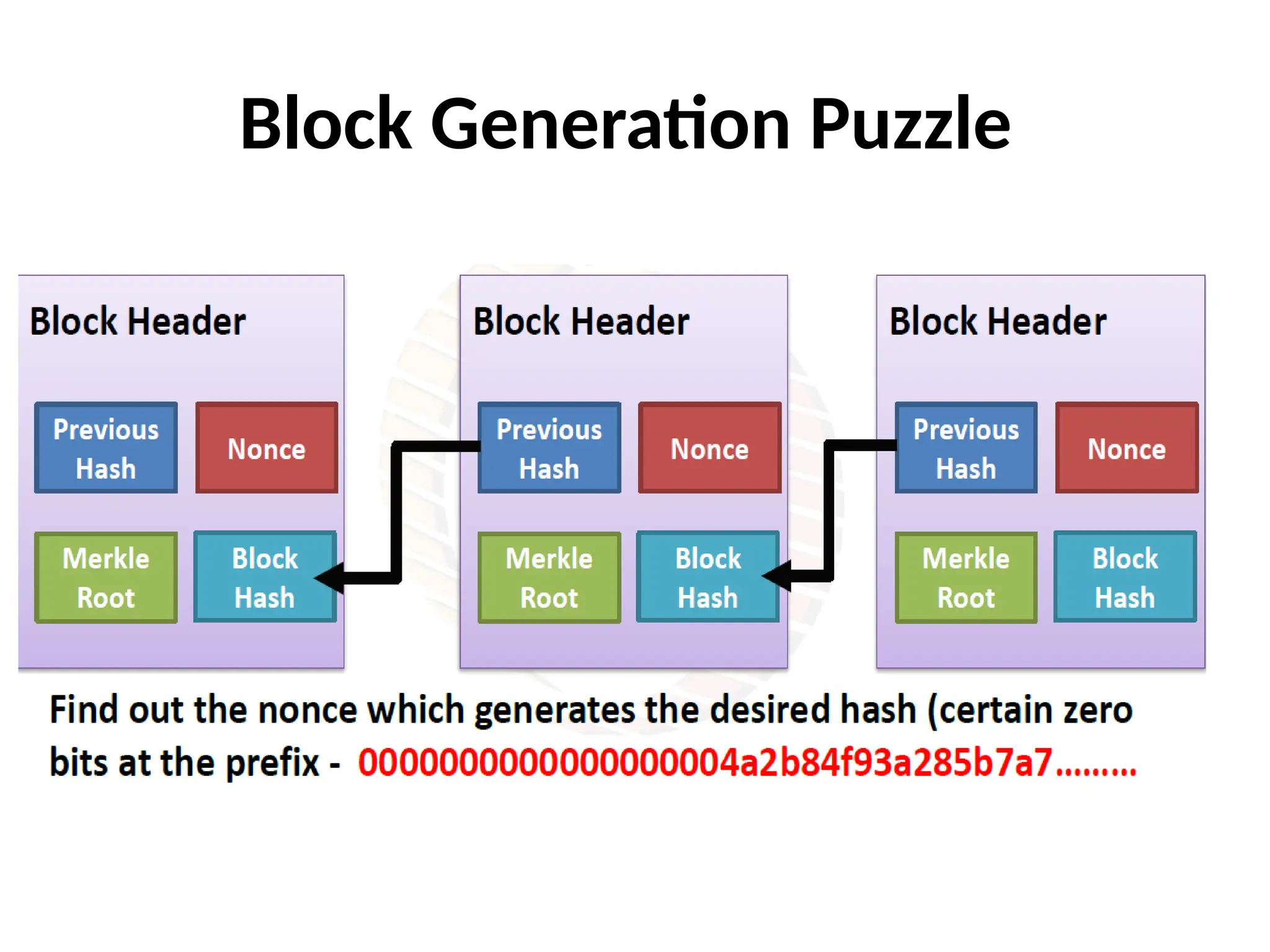 Block Generation Puzzle

Block Header

Previous Hash

Nonce

Merkle Root

Block Hash

Block Header

Previous Hash

Nonce

Merkle Root

Block Hash

Block Header

Previous Hash

Nonce

Merkle Root

Block Hash

Find out the nonce which generates the desired hash (certain zero bits at the prefix - 00000000000000004a2b84f93a285b7a7………